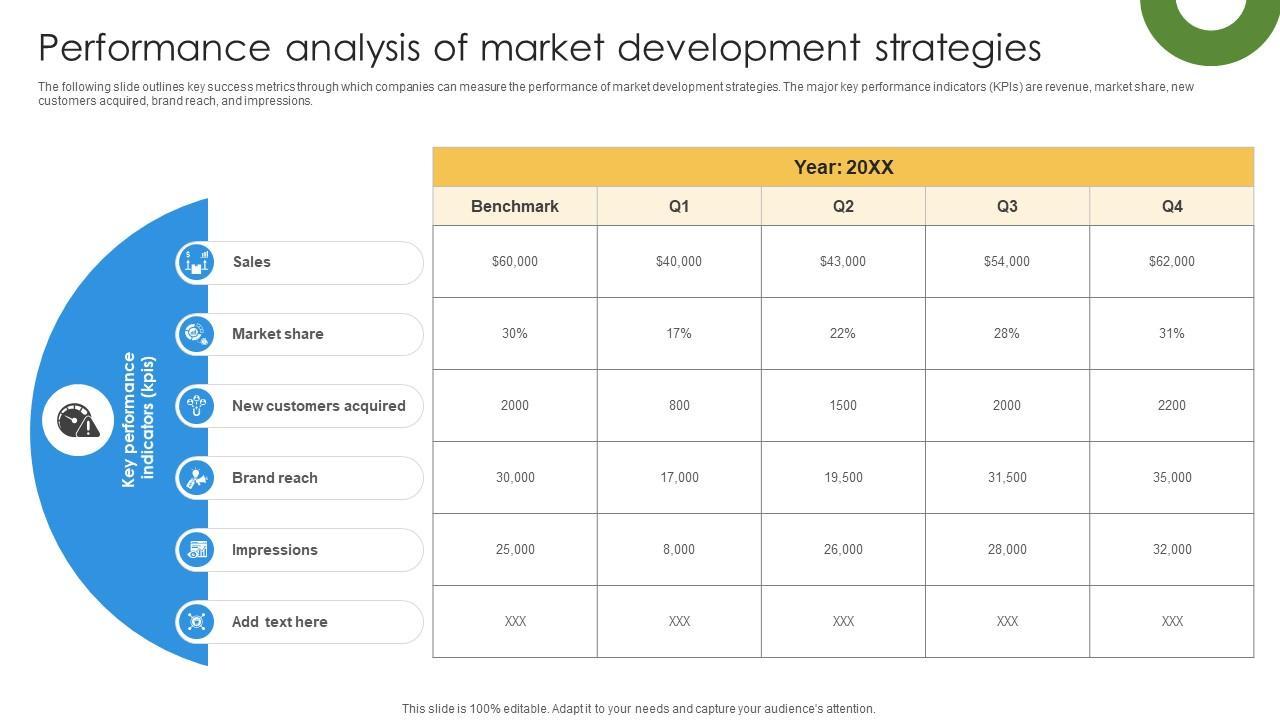 Performance analysis of market development strategies

The following slide outlines key success metrics through which companies can measure the performance of market development strategies. The major key performance indicators (KPIs) are revenue, market share, new customers acquired, brand reach, and impressions.

Key performance indicators (kpis)

Year: 20XX

| | Benchmark | Q1 | Q2 | Q3 | Q4 |
|---|---|---|---|---|---|
| Sales | $60,000 | $40,000 | $43,000 | $54,000 | $62,000 |
| Market share | 30% | 17% | 22% | 28% | 31% |
| New customers acquired | 2000 | 800 | 1500 | 2000 | 2200 |
| Brand reach | 30,000 | 17,000 | 19,500 | 31,500 | 35,000 |
| Impressions | 25,000 | 8,000 | 26,000 | 28,000 | 32,000 |
| Add text here | XXX | XXX | XXX | XXX | XXX |

This slide is 100% editable. Adapt it to your needs and capture your audience's attention.